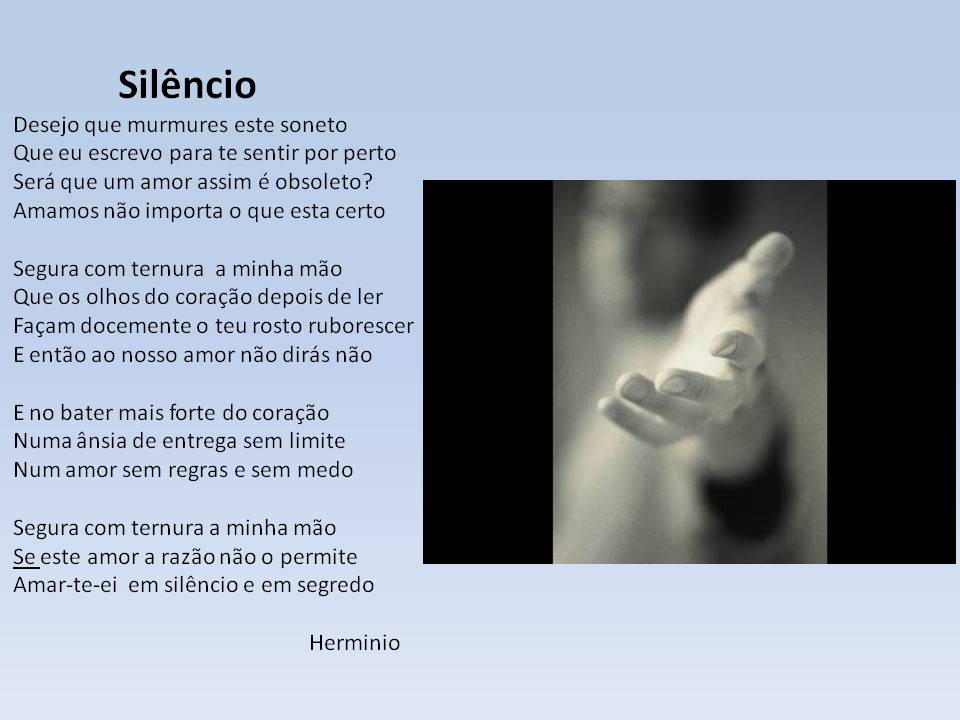 Silêncio

Desejo que murmures este soneto
Que eu escrevo para te sentir por perto
Será que um amor assim é obsoleto?
Amamos não importa o que esta certo

Segura com ternura a minha mão
Que os olhos do coração depois de ler
Façam docemente o teu rosto ruborescer
E então ao nosso amor não dirás não

E no bater mais forte do coração
Numa ânsia de entrega sem limite
Num amor sem regras e sem medo

Segura com ternura a minha mão
Se este amor a razão não o permite
Amar-te-ei em silêncio e em segredo

Herminio